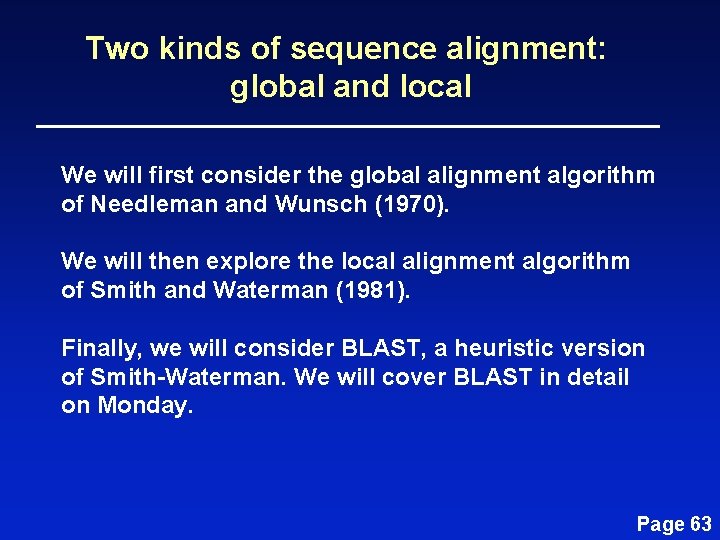 Two kinds of sequence alignment: global and local

We will first consider the global alignment algorithm of Needleman and Wunsch (1970).

We will then explore the local alignment algorithm of Smith and Waterman (1981).

Finally, we will consider BLAST, a heuristic version of Smith-Waterman. We will cover BLAST in detail on Monday.

Page 63